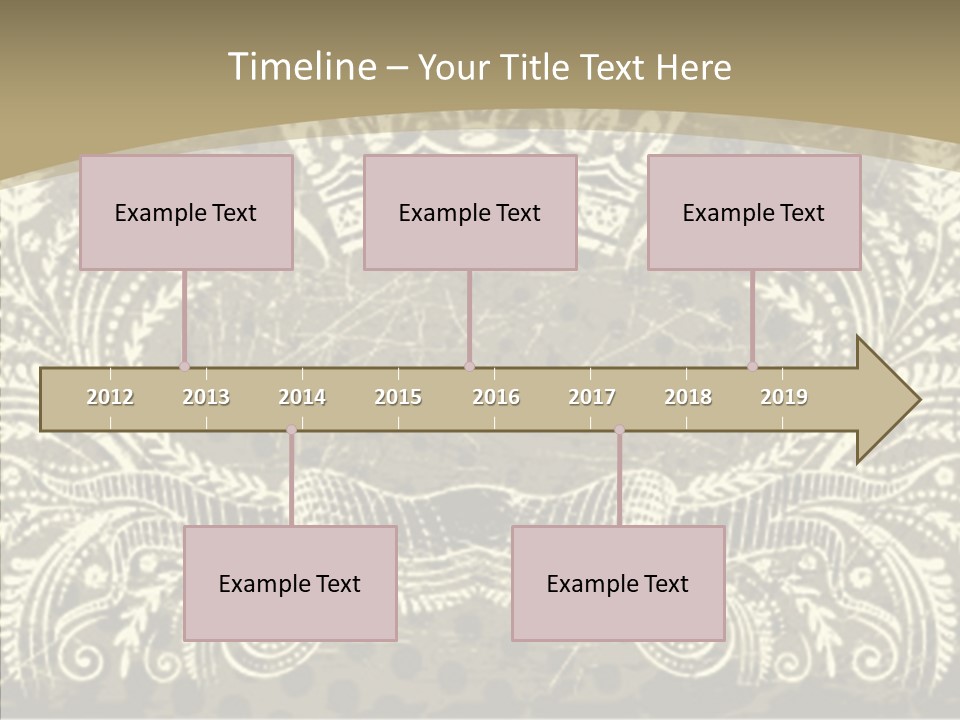 Timeline – Your Title Text Here

Example Text

Example Text

Example Text

2012 2013 2014 2015 2016 2017 2018 2019

Example Text

Example Text